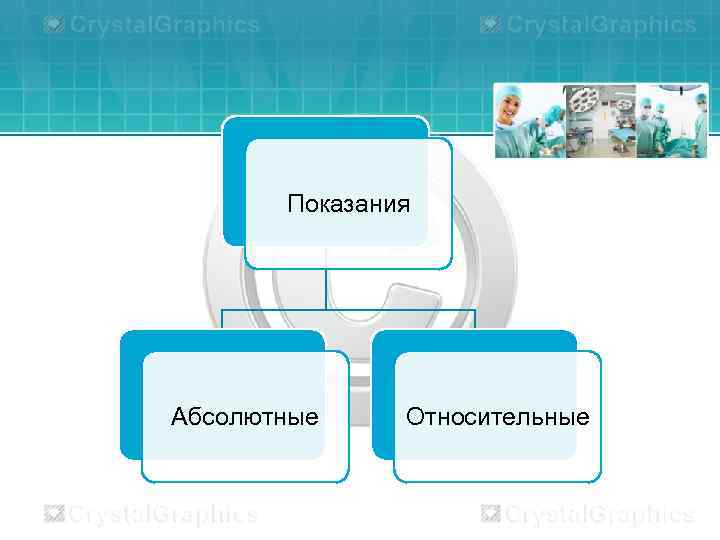 CrystalGraphics CrystalGraphics

Показания

Абсолютные

Относительные

CrystalGraphics CrystalGraphics